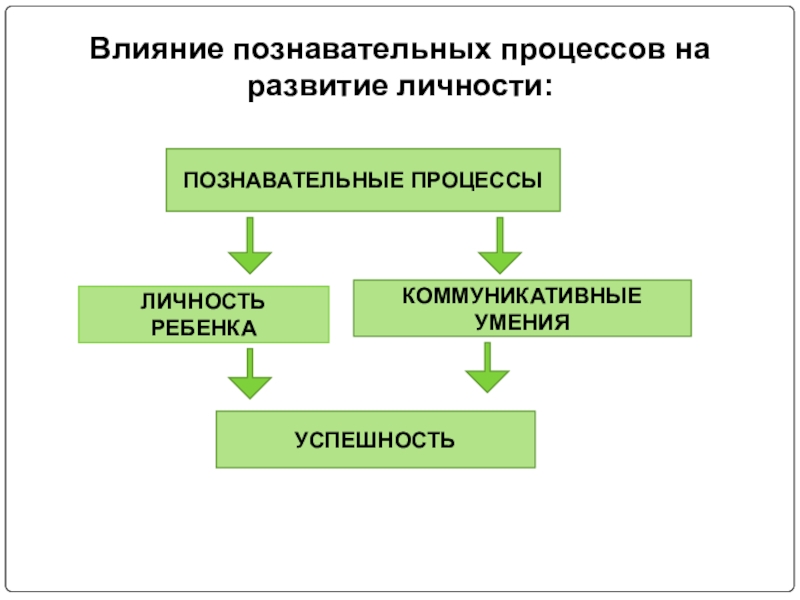 Влияние познавательных процессов на развитие личности:

ПОЗНАВАТЕЛЬНЫЕ ПРОЦЕССЫ

ЛИЧНОСТЬ РЕБЕНКА

КОММУНИКАТИВНЫЕ УМЕНИЯ

УСПЕШНОСТЬ